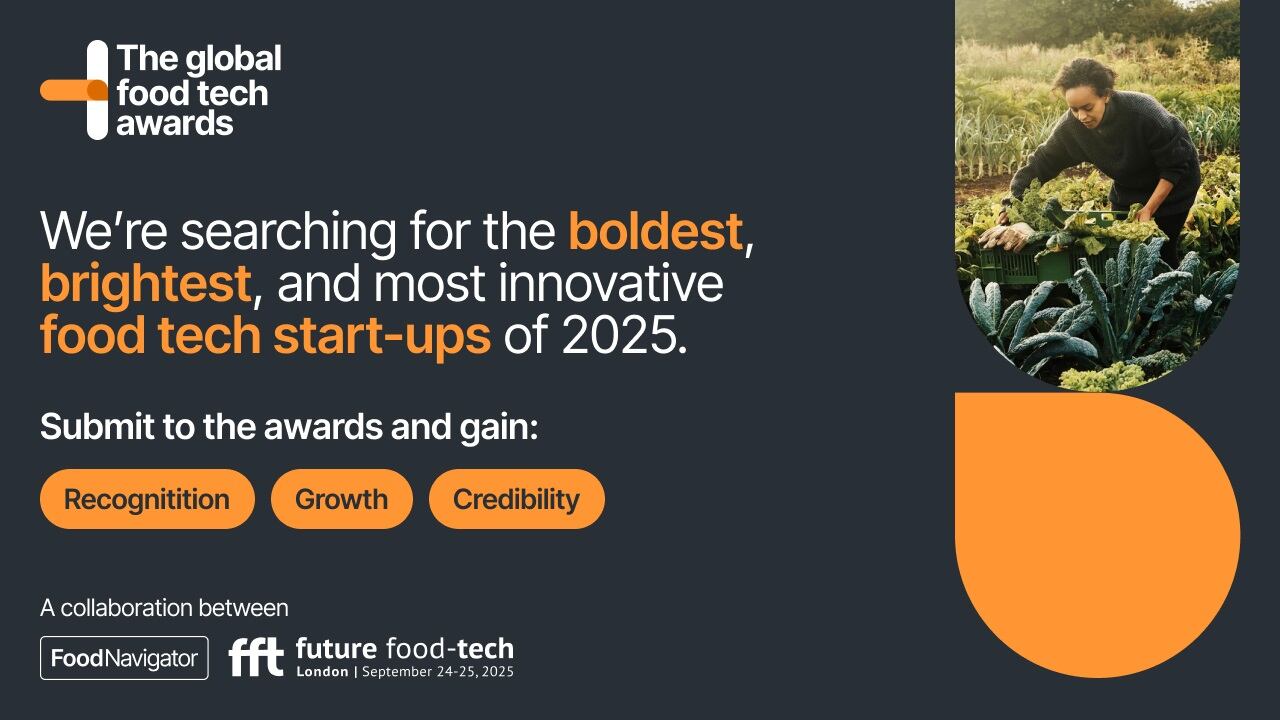 The global food tech awards

We're searching for the boldest, brightest, and most innovative food tech start-ups of 2025.

Submit to the awards and gain:

Recognitition

Growth

Credibility

A collaboration between

FoodNavigator

fft future food-tech
London | September 24-25, 2025